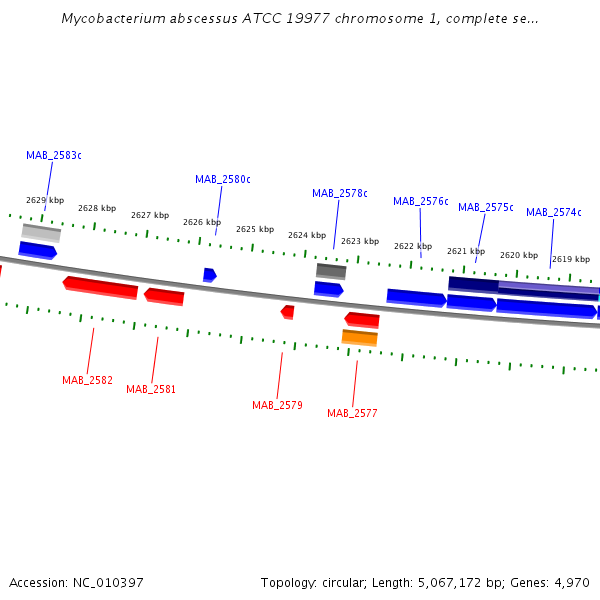 Mycobacterium abscessus ATCC 19977 chromosome 1, complete se...

MAB_2583c
MAB_2580c
MAB_2578c
MAB_2576c
MAB_2575c
MAB_2574c

2629 kbp
2628 kbp
2627 kbp
2626 kbp
2625 kbp
2624 kbp
2623 kbp
2622 kbp
2621 kbp
2620 kbp
2619 kbp

MAB_2582
MAB_2581
MAB_2579
MAB_2577

Accession: NC_010397
Topology: circular; Length: 5,067,172 bp; Genes: 4,970